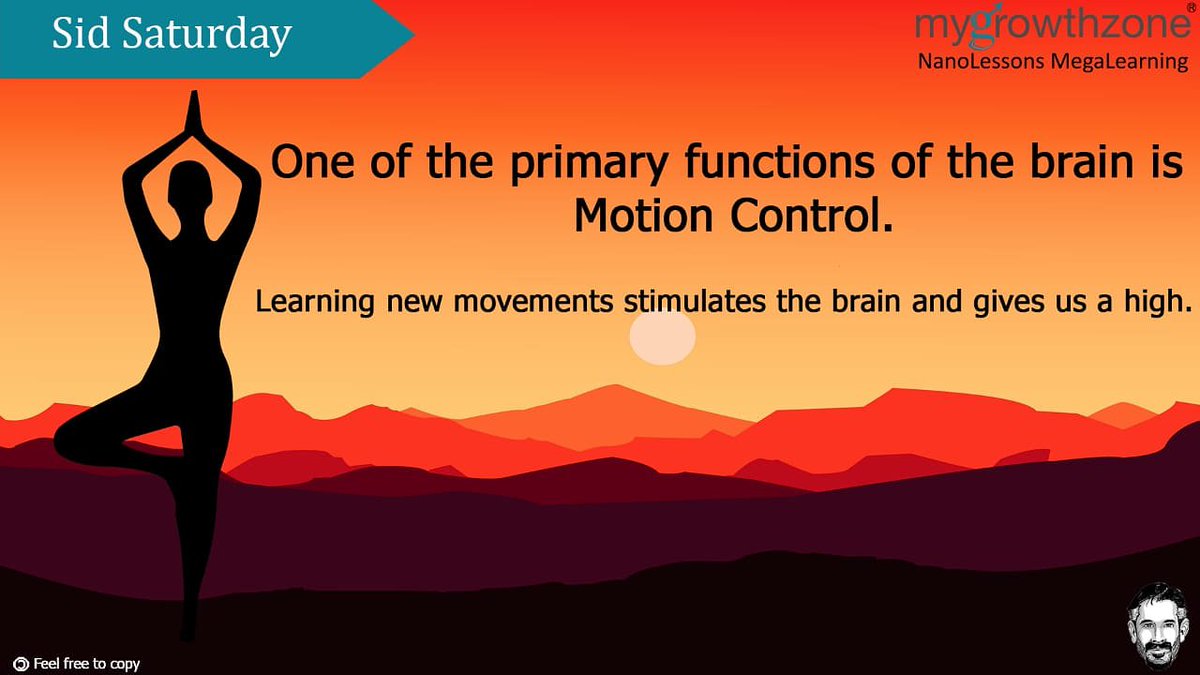 Sid Saturday

mygrowthzone®
NanoLessons MegaLearning

One of the primary functions of the brain is Motion Control.

Learning new movements stimulates the brain and gives us a high.

Feel free to copy